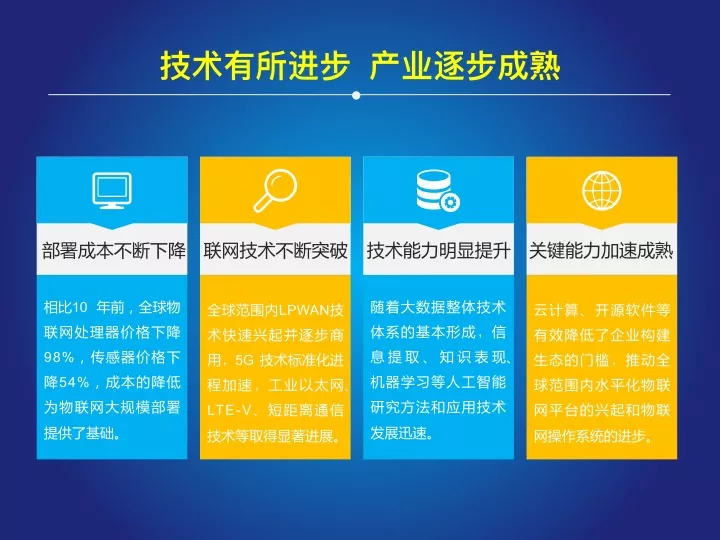 技术有所进步 产业逐步成熟

部署成本不断下降

相比10 年前，全球物联网处理器价格下降98%，传感器价格下降54%，成本的降低为物联网大规模部署提供了基础。

联网技术不断突破

全球范围内LPWAN技术快速兴起并逐步商用，5G 技术标准化进程加速，工业以太网、LTE-V、短距离通信技术等取得显著进展。

技术能力明显提升

随着大数据整体技术体系的基本形成，信息提取、知识表现、机器学习等人工智能研究方法和应用技术发展迅速。

关键能力加速成熟

云计算、开源软件等有效降低了企业构建生态的门槛，推动全球范围内水平化物联网平台的兴起和物联网操作系统的进步。